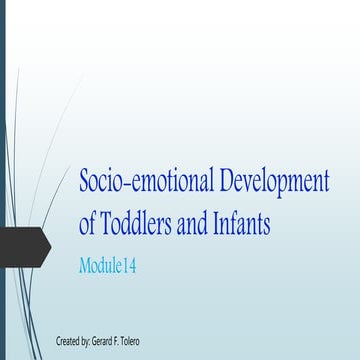 Socio-emotional Development of Toddlers and Infants

Module14

Created by: Gerard F. Tolero